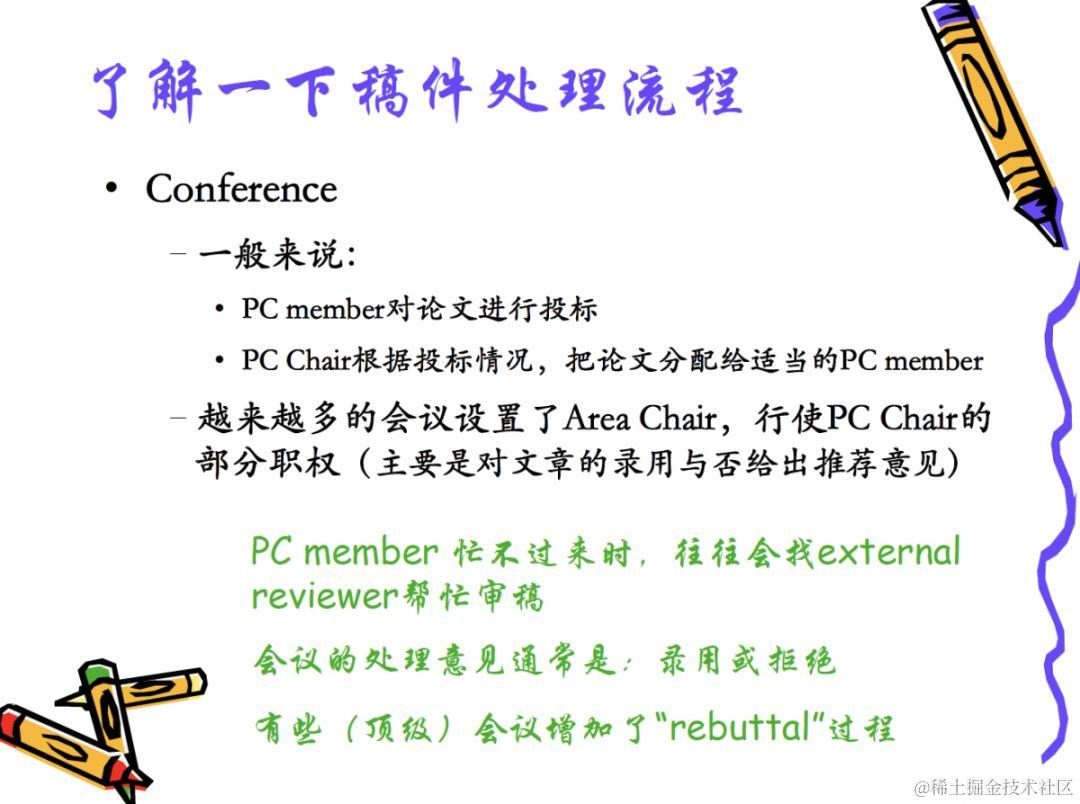 了解一下稿件处理流程

• Conference

– 一般来说：

• PC member对论文进行投标

• PC Chair根据投标情况，把论文分配给适当的PC member

– 越来越多的会议设置了Area Chair，行使PC Chair的部分职权（主要是对文章的录用与否给出推荐意见）

PC member 忙不过来时，往往会找external reviewer帮忙审稿

会议的处理意见通常是：录用或拒绝

有些（顶级）会议增加了“rebuttal”过程

@稀土掘金技术社区